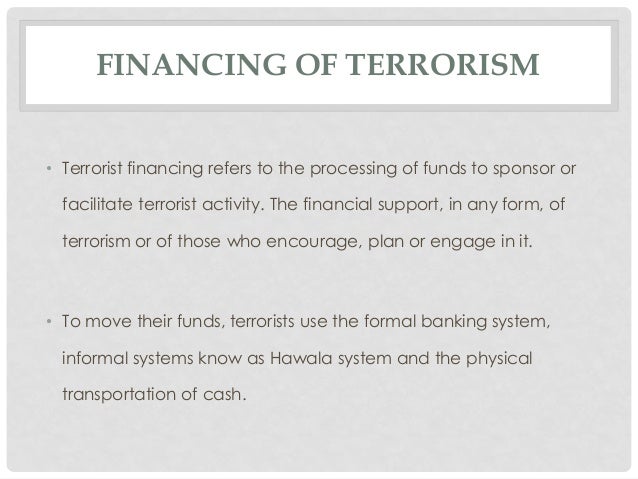 FINANCING OF TERRORISM

• Terrorist financing refers to the processing of funds to sponsor or facilitate terrorist activity. The financial support, in any form, of terrorism or of those who encourage, plan or engage in it.

• To move their funds, terrorists use the formal banking system, informal systems know as Hawala system and the physical transportation of cash.